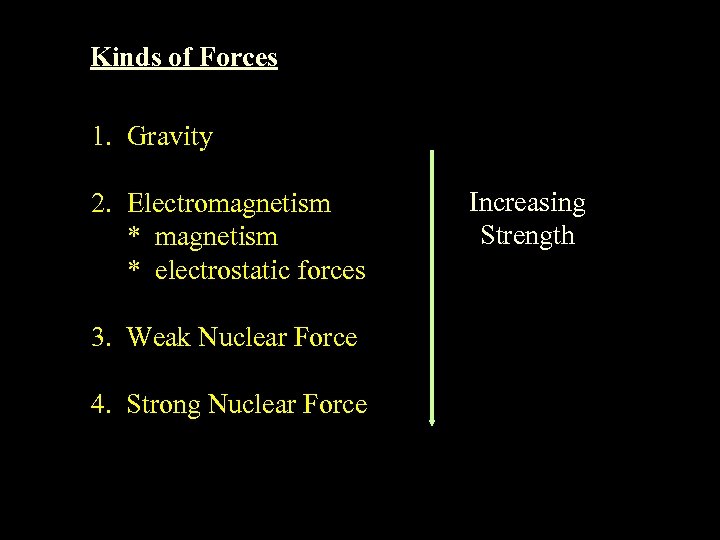 Kinds of Forces

1. Gravity

2. Electromagnetism
* magnetism
* electrostatic forces

3. Weak Nuclear Force

4. Strong Nuclear Force

Increasing Strength